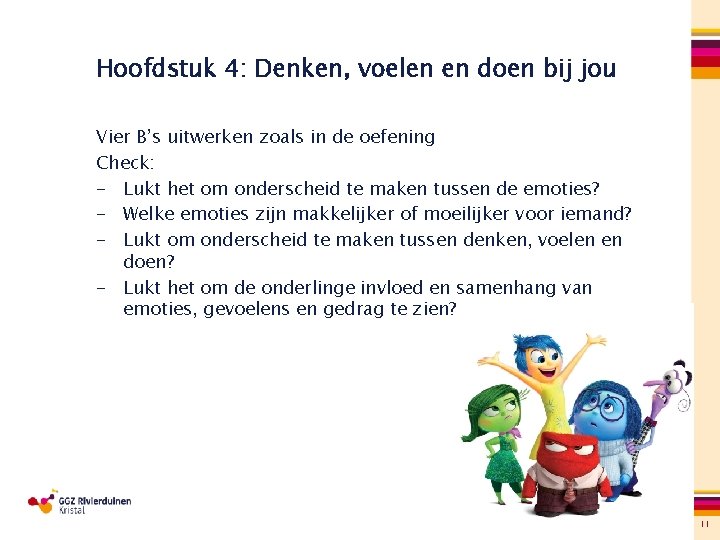 Hoofdstuk 4: Denken, voelen en doen bij jou

Vier B's uitwerken zoals in de oefening
Check:
- Lukt het om onderscheid te maken tussen de emoties?
- Welke emoties zijn makkelijker of moeilijker voor iemand?
- Lukt om onderscheid te maken tussen denken, voelen en doen?
- Lukt het om de onderlinge invloed en samenhang van emoties, gevoelens en gedrag te zien?

GGZ Rivierduinen
Kristal

11